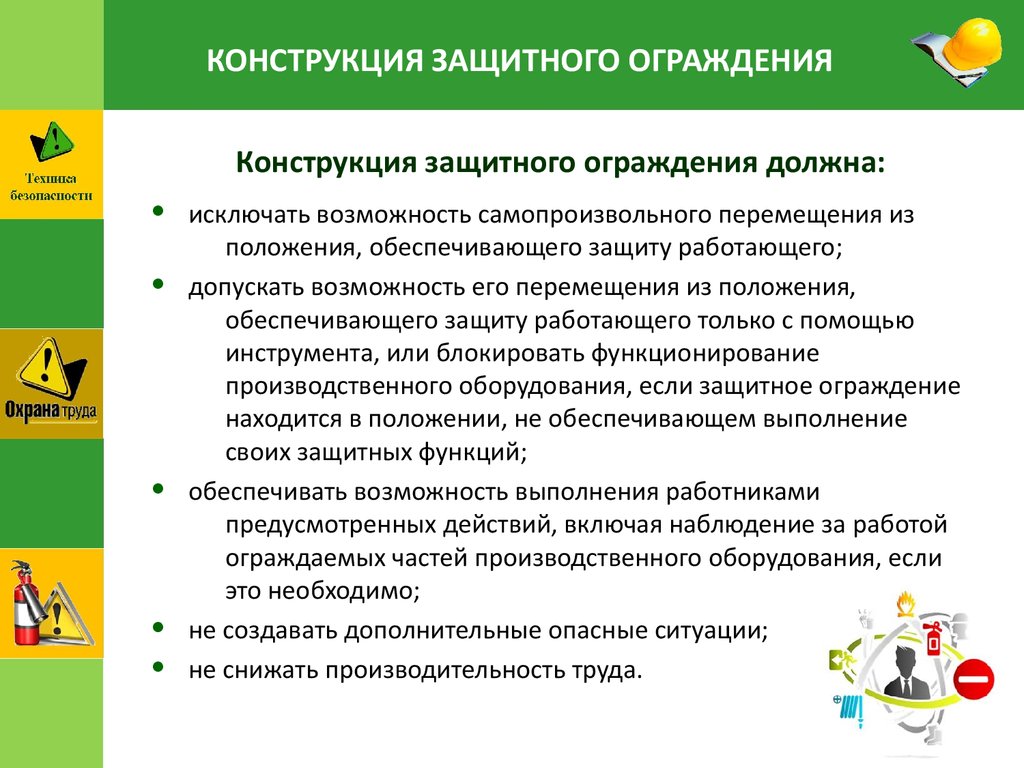 КОНСТРУКЦИЯ ЗАЩИТНОГО ОГРАЖДЕНИЯ

Техника безопасности

Охрана труда

Конструкция защитного ограждения должна:

• исключать возможность самопроизвольного перемещения из положения, обеспечивающего защиту работающего;

• допускать возможность его перемещения из положения, обеспечивающего защиту работающего только с помощью инструмента, или блокировать функционирование производственного оборудования, если защитное ограждение находится в положении, не обеспечивающем выполнение своих защитных функций;

• обеспечивать возможность выполнения работниками предусмотренных действий, включая наблюдение за работой ограждаемых частей производственного оборудования, если это необходимо;

• не создавать дополнительные опасные ситуации;

• не снижать производительность труда.